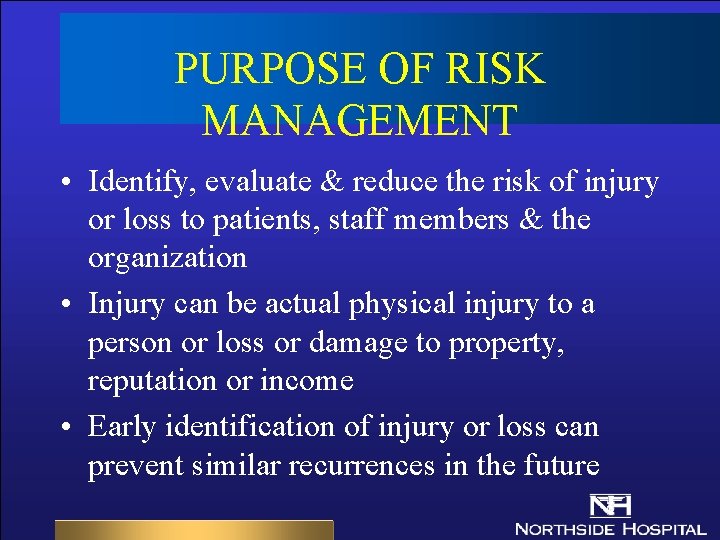 PURPOSE OF RISK MANAGEMENT

• Identify, evaluate & reduce the risk of injury or loss to patients, staff members & the organization

• Injury can be actual physical injury to a person or loss or damage to property, reputation or income

• Early identification of injury or loss can prevent similar recurrences in the future

NH
NORTHSIDE HOSPITAL